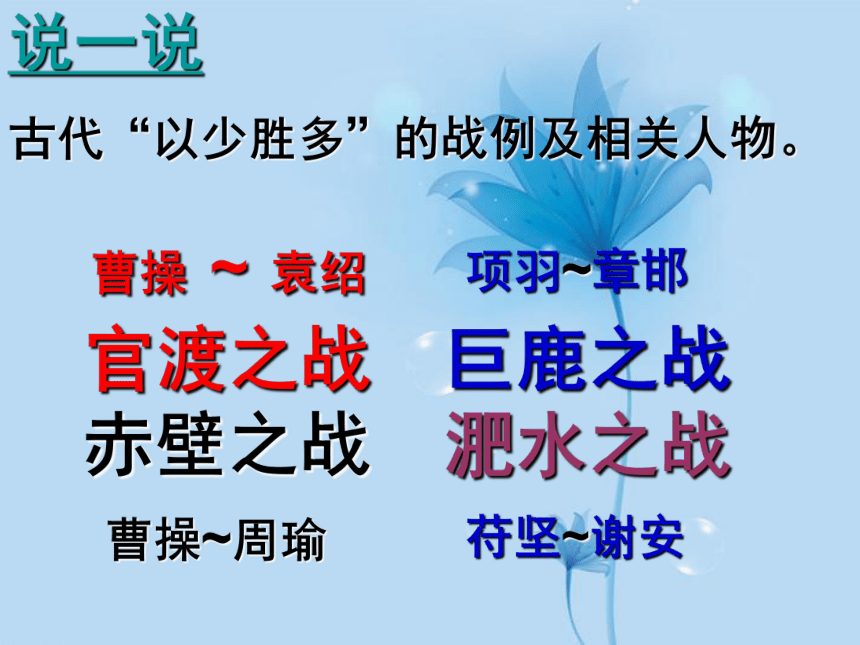 说一说

古代“以少胜多”的战例及相关人物。

曹操 ～ 袁绍

官渡之战

赤壁之战

曹操~周瑜

项羽~章邯

巨鹿之战

淝水之战

苻坚~谢安